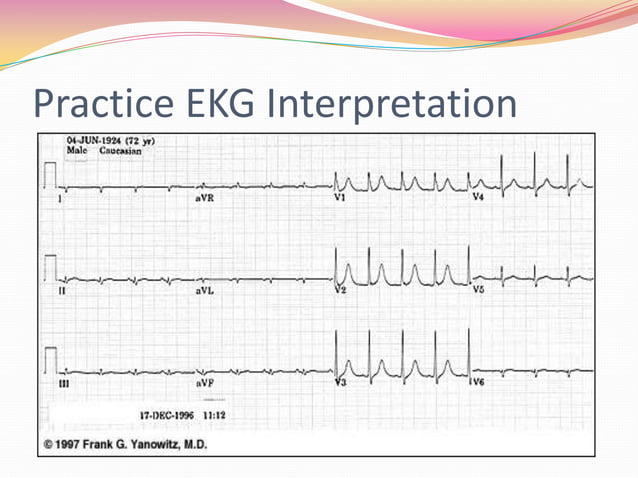 Practice EKG Interpretation

04-JUN-1924 (72 yr)
Male Caucasian

I
aVR
V1
V4

II
aVL
V2
V5

III
aVF
V3
V6

17-DEC-1996 11:12

© 1997 Frank G. Yanowitz, M.D.